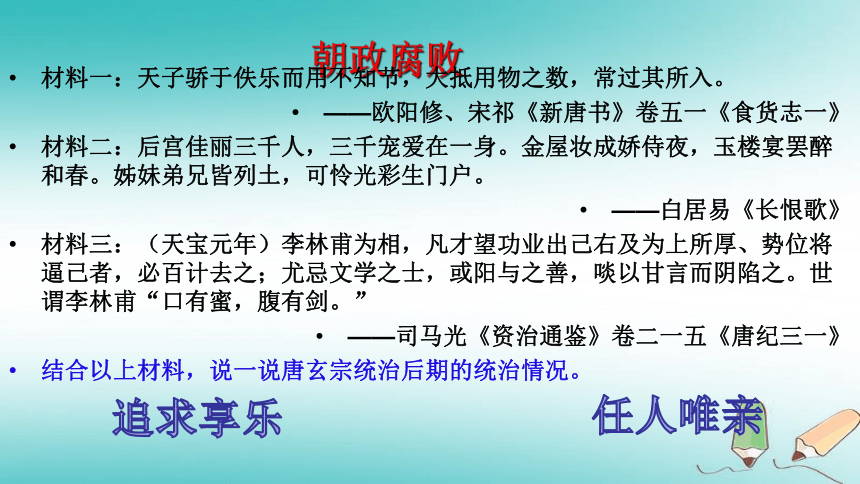 朝政腐败

• 材料一：天子骄于佚乐而用不知节，大抵用物之数，常过其所入。

• ——欧阳修、宋祁《新唐书》卷五一《食货志一》

• 材料二：后宫佳丽三千人，三千宠爱在一身。金屋妆成娇侍夜，玉楼宴罢醉和春。姊妹弟兄皆列土，可怜光彩生门户。

• ——白居易《长恨歌》

• 材料三：（天宝元年）李林甫为相，凡才望功业出己右及为上所厚、势位将逼己者，必百计去之；尤忌文学之士，或阳与之善，啖以甘言而阴陷之。世谓李林甫“口有蜜，腹有剑。”

• ——司马光《资治通鉴》卷二一五《唐纪三一》

• 结合以上材料，说一说唐玄宗统治后期的统治情况。

追求享乐

任人唯亲